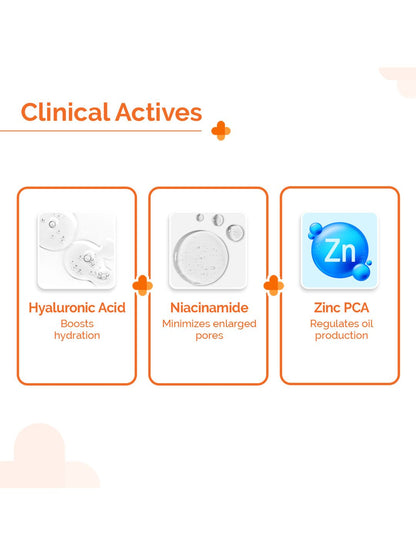 Clinical Actives

Hyaluronic Acid
Boosts hydration

Niacinamide
Minimizes enlarged pores

Zn

Zinc PCA
Regulates oil production